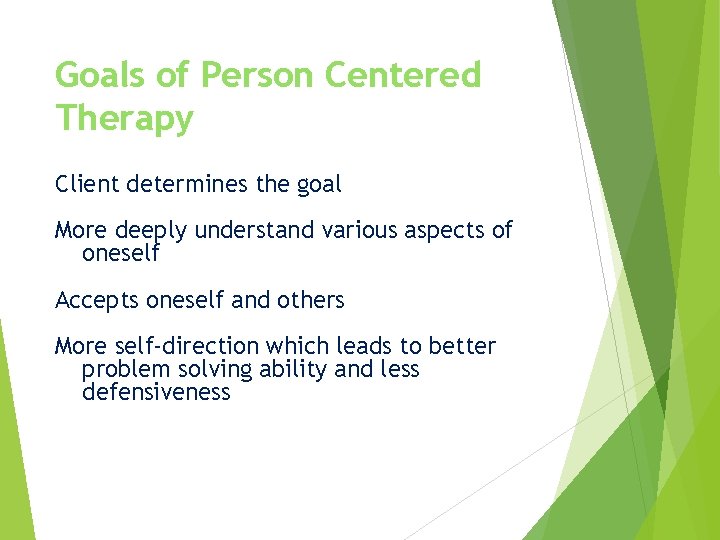 Goals of Person Centered Therapy

Client determines the goal

More deeply understand various aspects of oneself

Accepts oneself and others

More self-direction which leads to better problem solving ability and less defensiveness